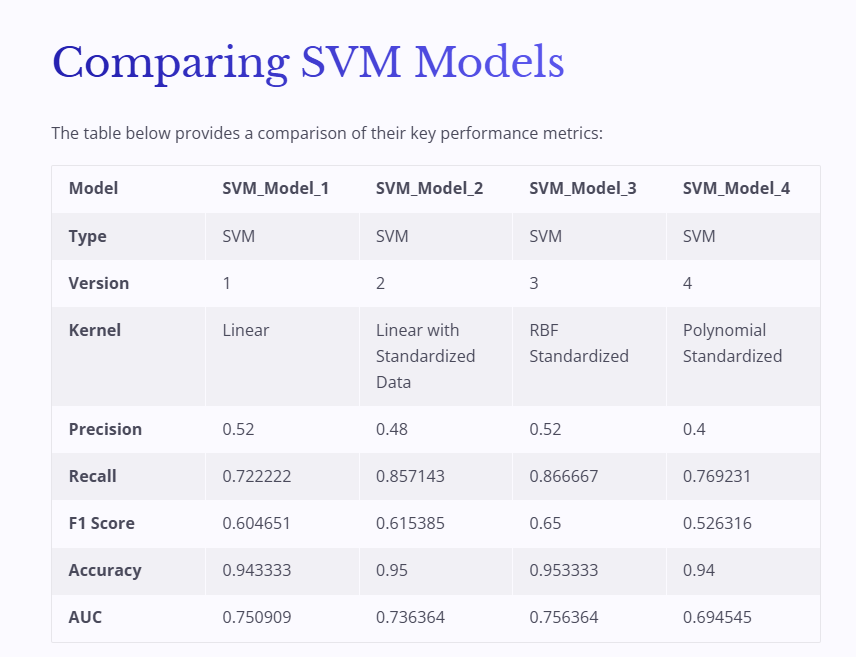 Comparing SVM Models

The table below provides a comparison of their key performance metrics:

| Model | SVM_Model_1 | SVM_Model_2 | SVM_Model_3 | SVM_Model_4 |
|---|---|---|---|---|
| Type | SVM | SVM | SVM | SVM |
| Version | 1 | 2 | 3 | 4 |
| Kernel | Linear | Linear with Standardized Data | RBF Standardized | Polynomial Standardized |
| Precision | 0.52 | 0.48 | 0.52 | 0.4 |
| Recall | 0.722222 | 0.857143 | 0.866667 | 0.769231 |
| F1 Score | 0.604651 | 0.615385 | 0.65 | 0.526316 |
| Accuracy | 0.943333 | 0.95 | 0.953333 | 0.94 |
| AUC | 0.750909 | 0.736364 | 0.756364 | 0.694545 |